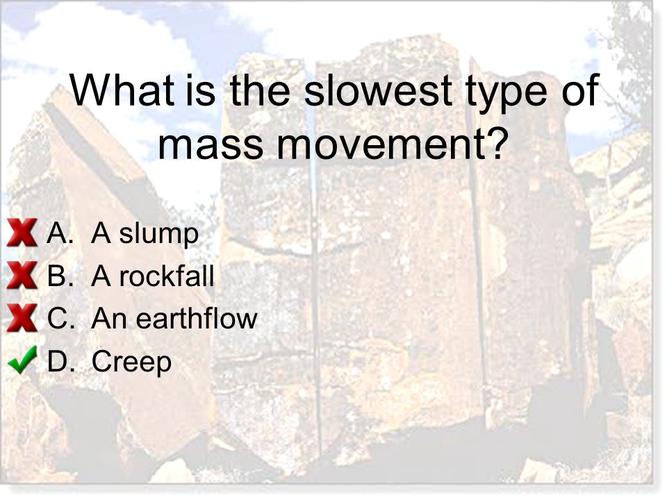 What is the slowest type of mass movement?

A. A slump
B. A rockfall
C. An earthflow
D. Creep